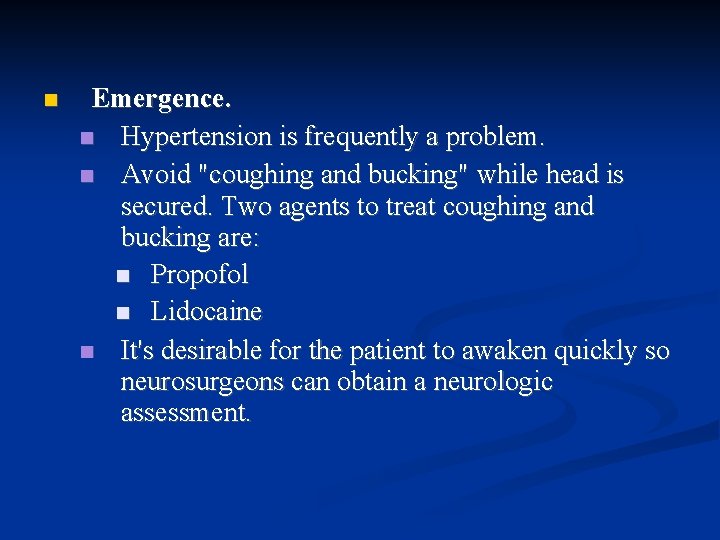 Emergence.

Hypertension is frequently a problem.

Avoid "coughing and bucking" while head is secured. Two agents to treat coughing and bucking are:

Propofol

Lidocaine

It's desirable for the patient to awaken quickly so neurosurgeons can obtain a neurologic assessment.